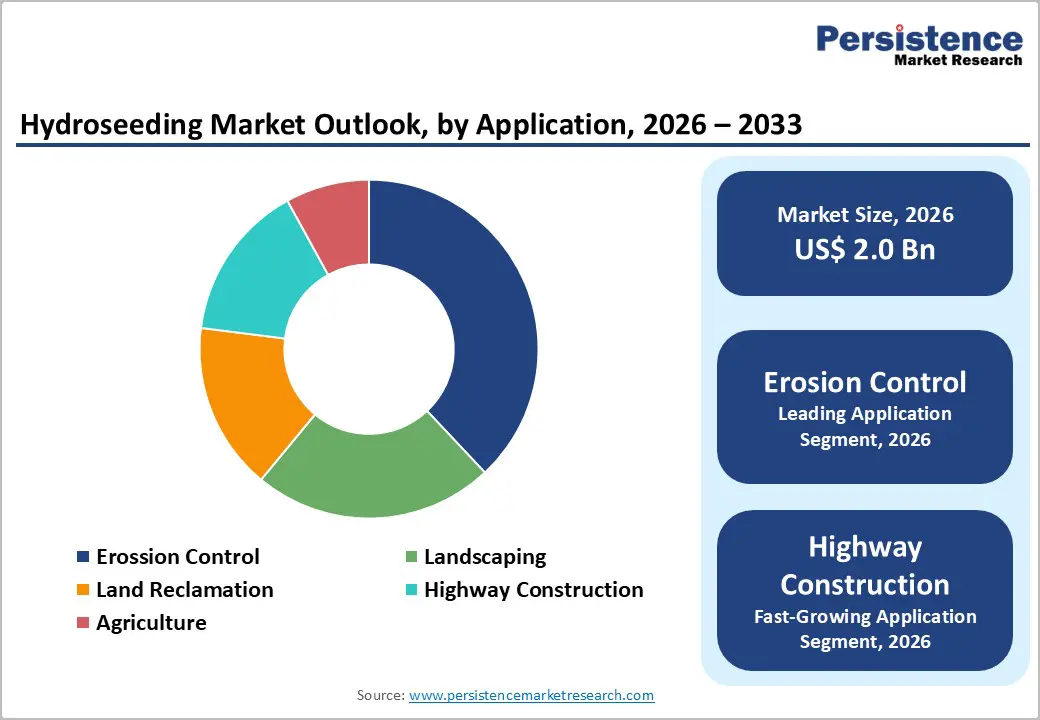 Persistence
Market Research

Hydroseeding Market Outlook, by Application, 2026 – 2033

Erossion Control
Landscaping
Land Reclamation
Highway Construction
Agriculture

Market Size, 2026
US$ 2.0 Bn

Erosion Control
Leading Application Segment, 2026

Highway Construction
Fast-Growing Application Segment, 2026

Source: www.persistencemarketresearch.com